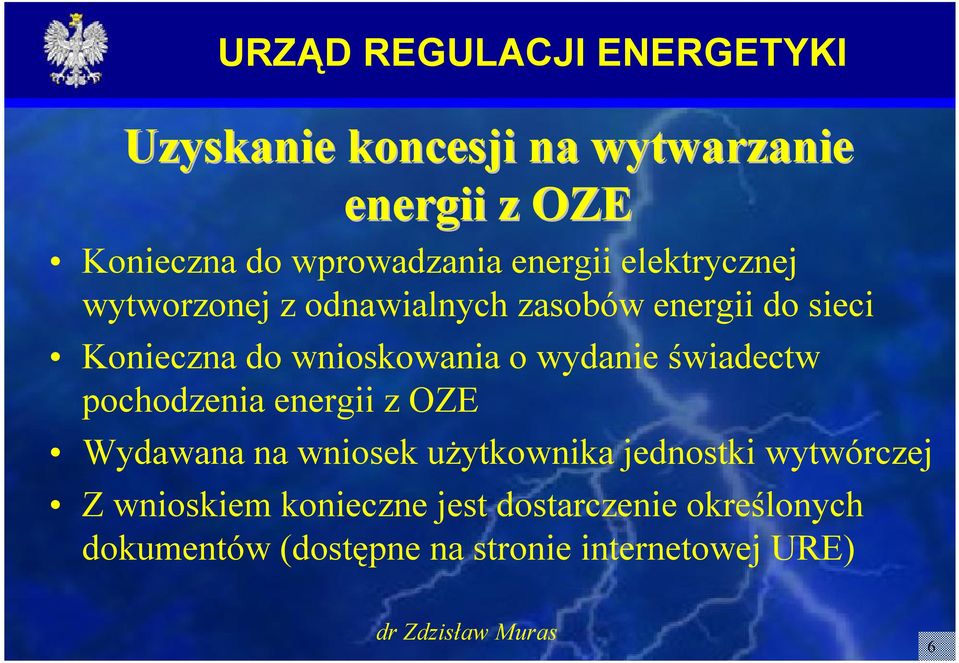 URZĄD REGULACJI ENERGETYKI

Uzyskanie koncesji na wytwarzanie energii z OZE

• Konieczna do wprowadzania energii elektrycznej wytworzonej z odnawialnych zasobów energii do sieci
• Konieczna do wnioskowania o wydanie świadectw pochodzenia energii z OZE
• Wydawana na wniosek użytkownika jednostki wytwórczej
• Z wnioskiem konieczne jest dostarczenie określonych dokumentów (dostępne na stronie internetowej URE)

dr Zdzisław Muras

6